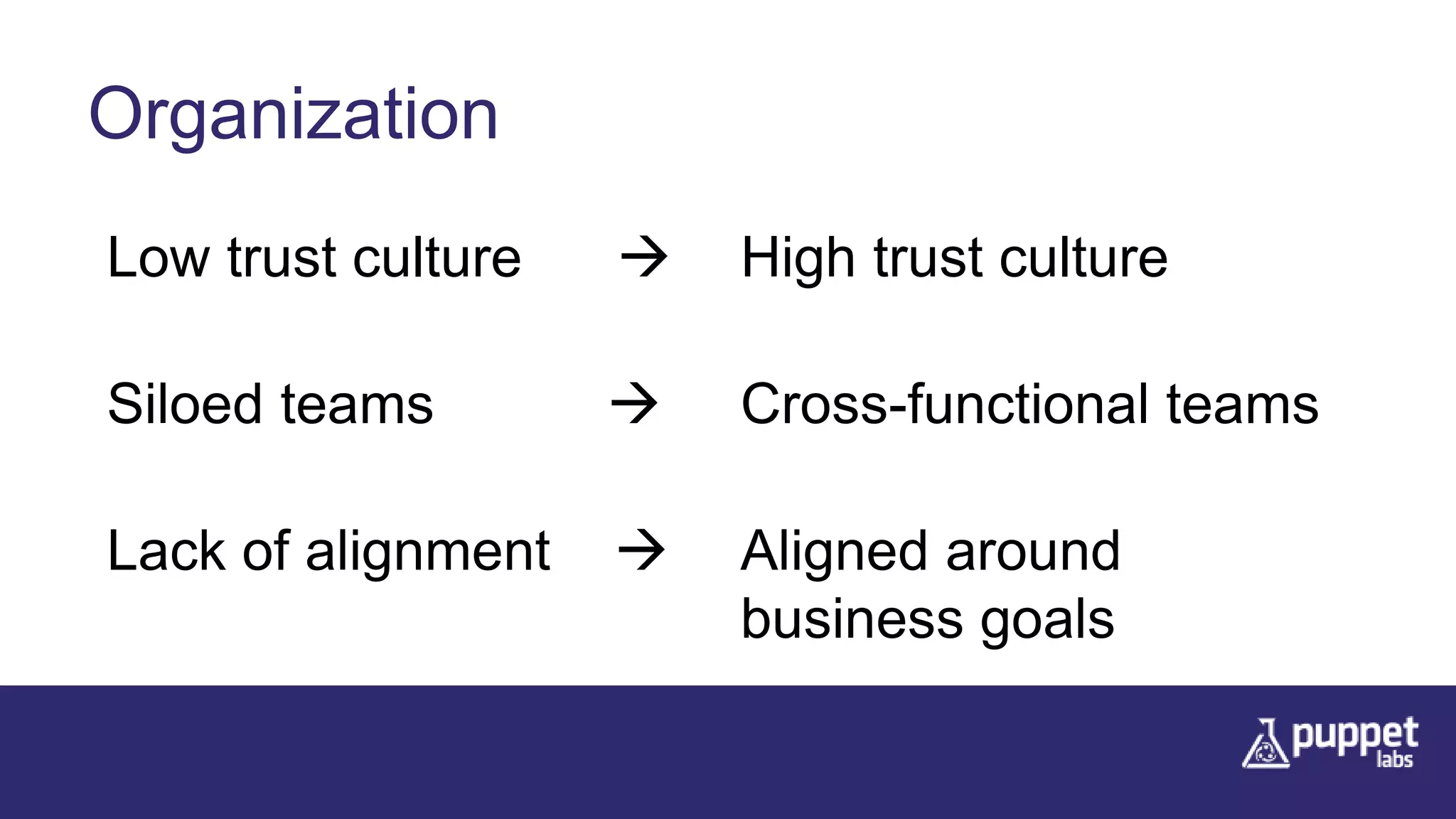 Organization

Low trust culture → High trust culture

Siloed teams → Cross-functional teams

Lack of alignment → Aligned around business goals

puppet labs